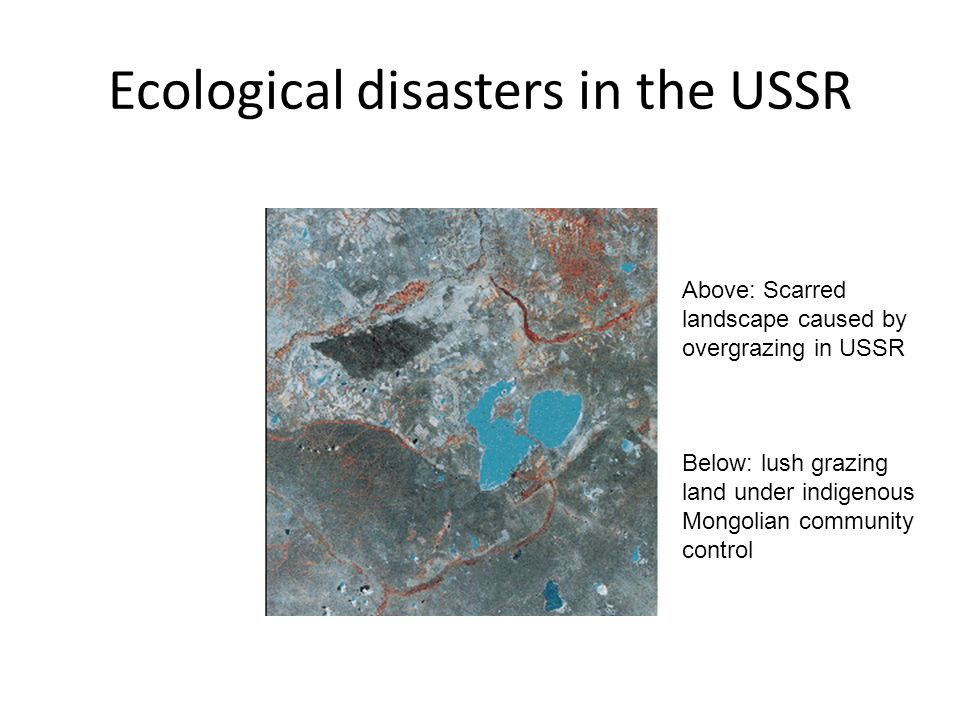 Ecological disasters in the USSR

Above: Scarred landscape caused by overgrazing in USSR

Below: lush grazing land under indigenous Mongolian community control